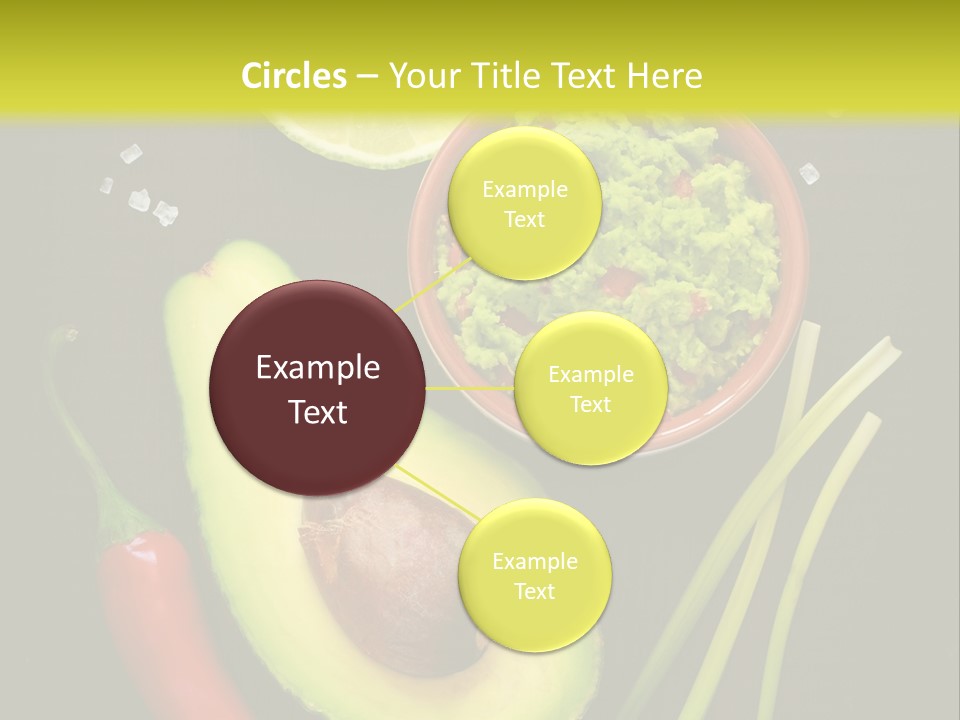 Circles – Your Title Text Here

Example Text

Example Text

Example Text

Example Text